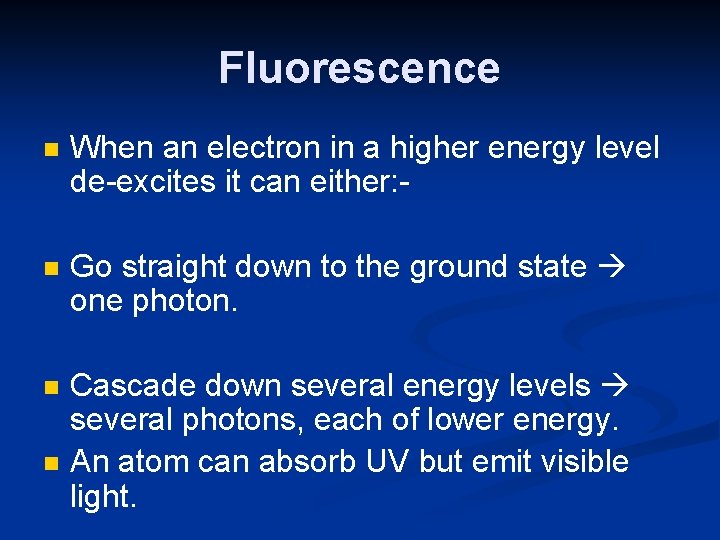 Fluorescence

When an electron in a higher energy level de-excites it can either:-

Go straight down to the ground state → one photon.

Cascade down several energy levels → several photons, each of lower energy.

An atom can absorb UV but emit visible light.